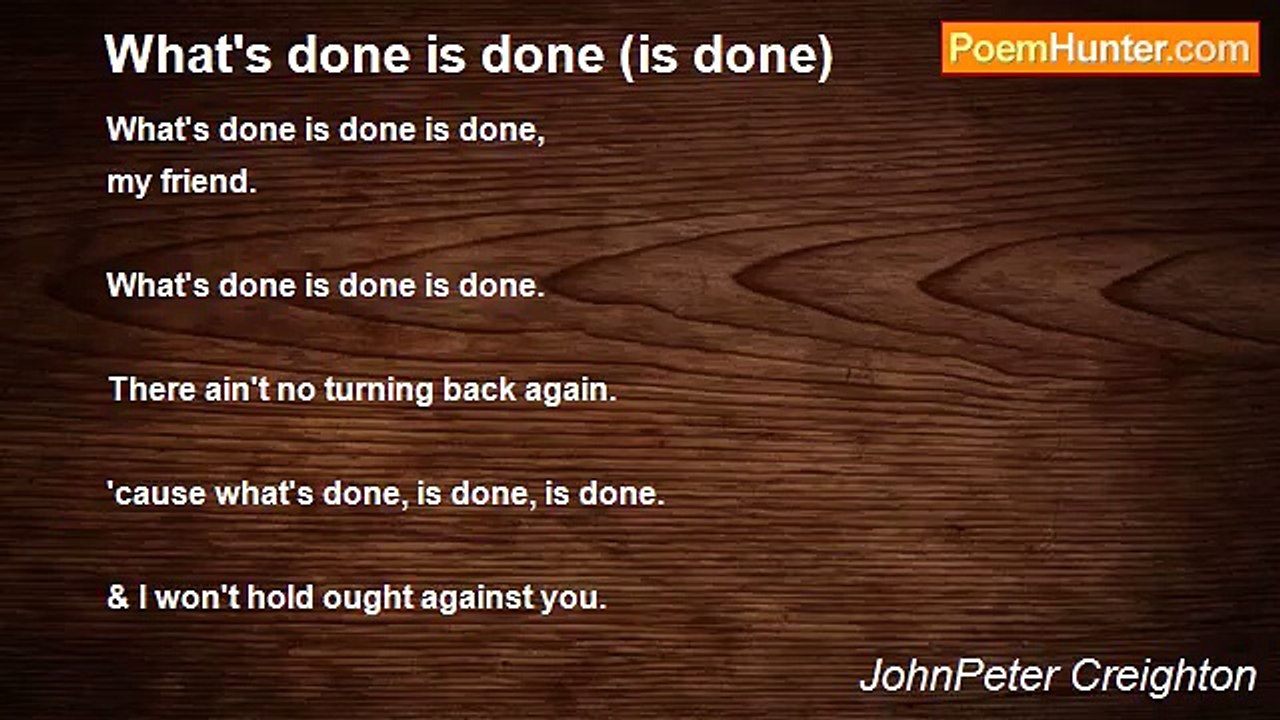 What's done is done (is done)

PoemHunter.com

What's done is done is done,
my friend.

What's done is done is done.

There ain't no turning back again.

'cause what's done, is done, is done.

& I won't hold ought against you.

JohnPeter Creighton